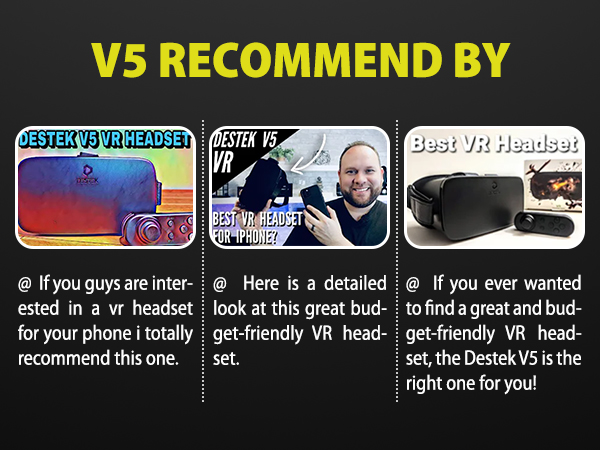 V5 RECOMMEND BY

DESTEK V5 VR HEADSET

DESTEK

@ If you guys are interested in a vr headset for your phone i totally recommend this one.

DESTEK V5 VR

BEST VR HEADSET FOR IPHONE?

@ Here is a detailed look at this great budget-friendly VR headset.

Best VR Headset

@ If you ever wanted to find a great and budget-friendly VR headset, the Destek V5 is the right one for you!